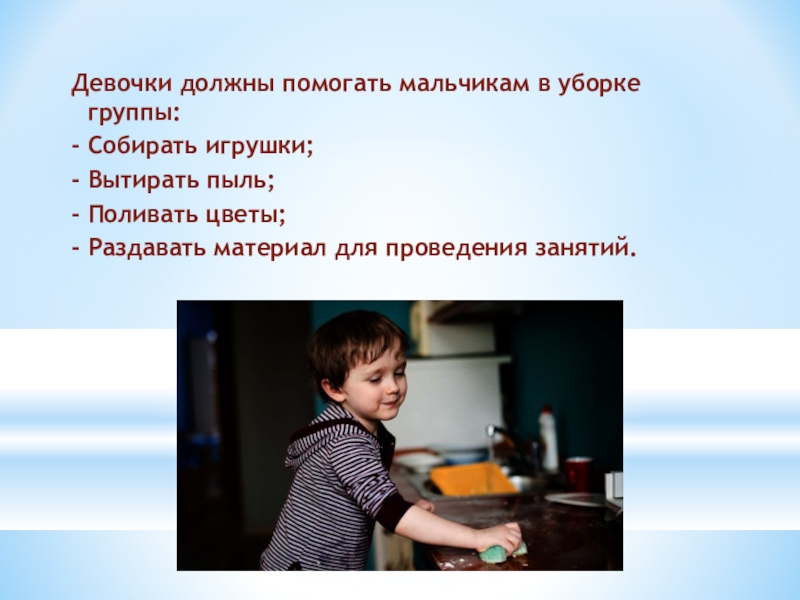 Девочки должны помогать мальчикам в уборке группы:
- Собирать игрушки;
- Вытирать пыль;
- Поливать цветы;
- Раздавать материал для проведения занятий.